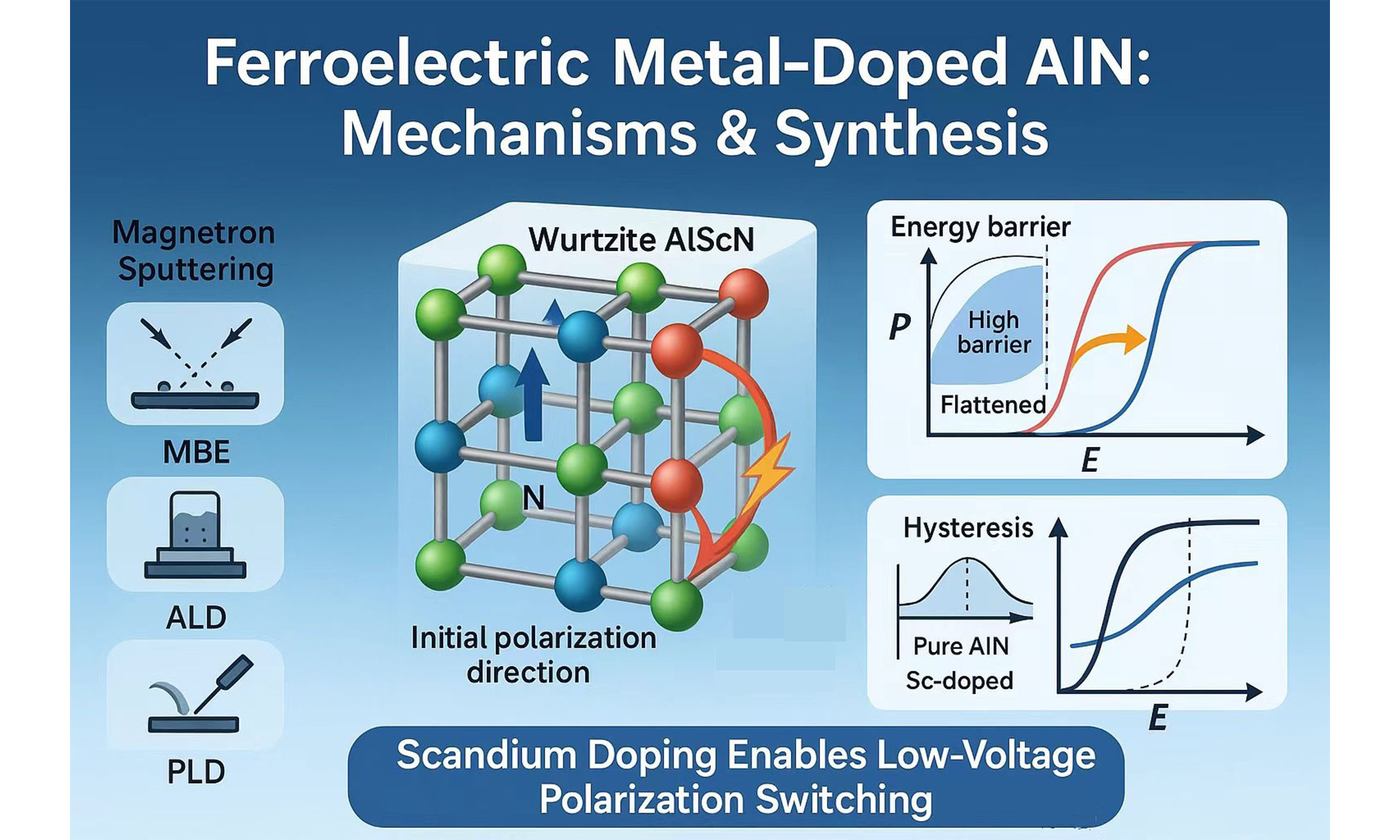 Ferroelectric Metal-Doped AlN: Mechanisms & Synthesis

Magnetron Sputtering

MBE

ALD

PLD

Wurtzite AlScN

N

Initial polarization direction

Energy barrier

P

High barrier

Flattened

E

Hysteresis

Pure AlN

Sc-doped

E

Scandium Doping Enables Low-Voltage Polarization Switching